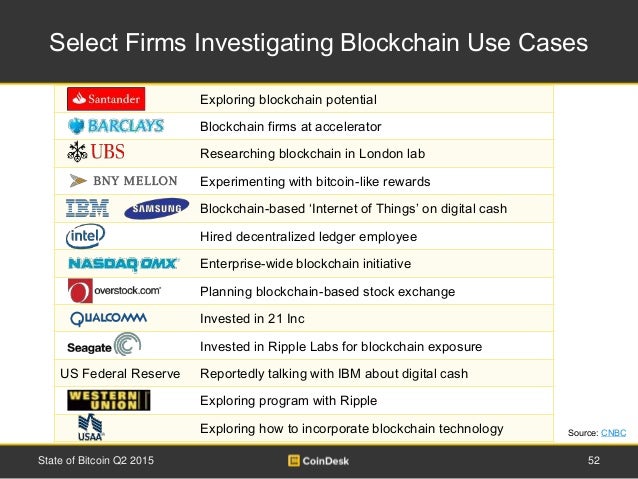 Select Firms Investigating Blockchain Use Cases

| | |
|---|---|
| Santander | Exploring blockchain potential |
| BARCLAYS | Blockchain firms at accelerator |
| UBS | Researching blockchain in London lab |
| BNY MELLON | Experimenting with bitcoin-like rewards |
| IBM SAMSUNG | Blockchain-based 'Internet of Things' on digital cash |
| intel | Hired decentralized ledger employee |
| NASDAQ OMX | Enterprise-wide blockchain initiative |
| overstock.com | Planning blockchain-based stock exchange |
| QUALCOMM | Invested in 21 Inc |
| Seagate | Invested in Ripple Labs for blockchain exposure |
| US Federal Reserve | Reportedly talking with IBM about digital cash |
| WESTERN UNION | Exploring program with Ripple |
| USAA | Exploring how to incorporate blockchain technology |

Source: CNBC

State of Bitcoin Q2 2015 CoinDesk 52